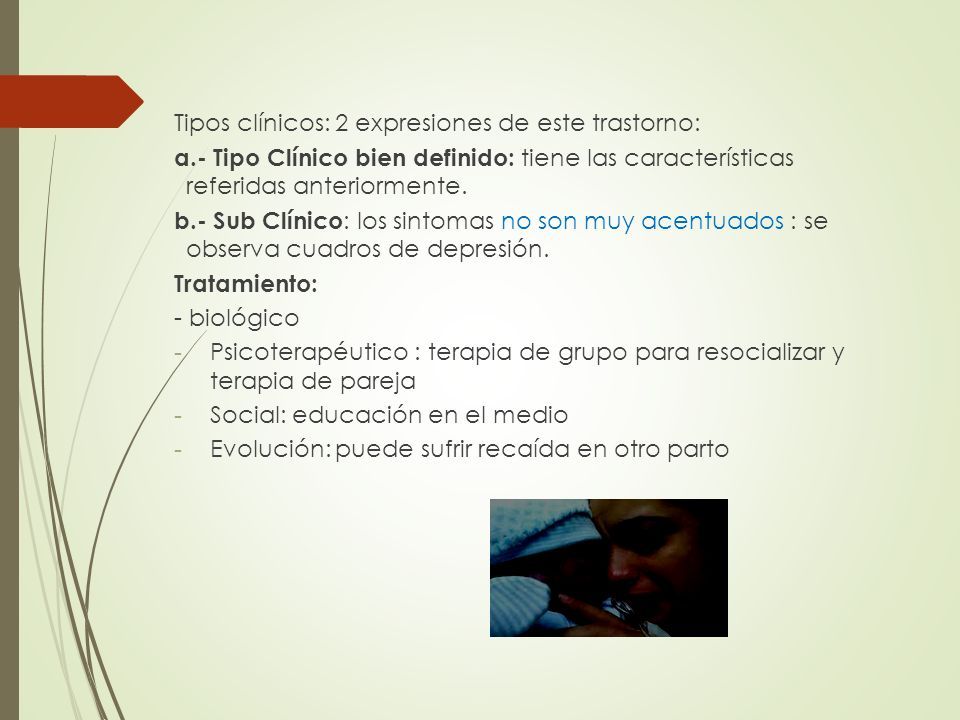 Tipos clínicos: 2 expresiones de este trastorno:

a.- Tipo Clínico bien definido: tiene las características referidas anteriormente.

b.- Sub Clínico: los sintomas no son muy acentuados : se observa cuadros de depresión.

Tratamiento:

- biológico
- Psicoterapéutico : terapia de grupo para resocializar y terapia de pareja
- Social: educación en el medio
- Evolución: puede sufrir recaída en otro parto